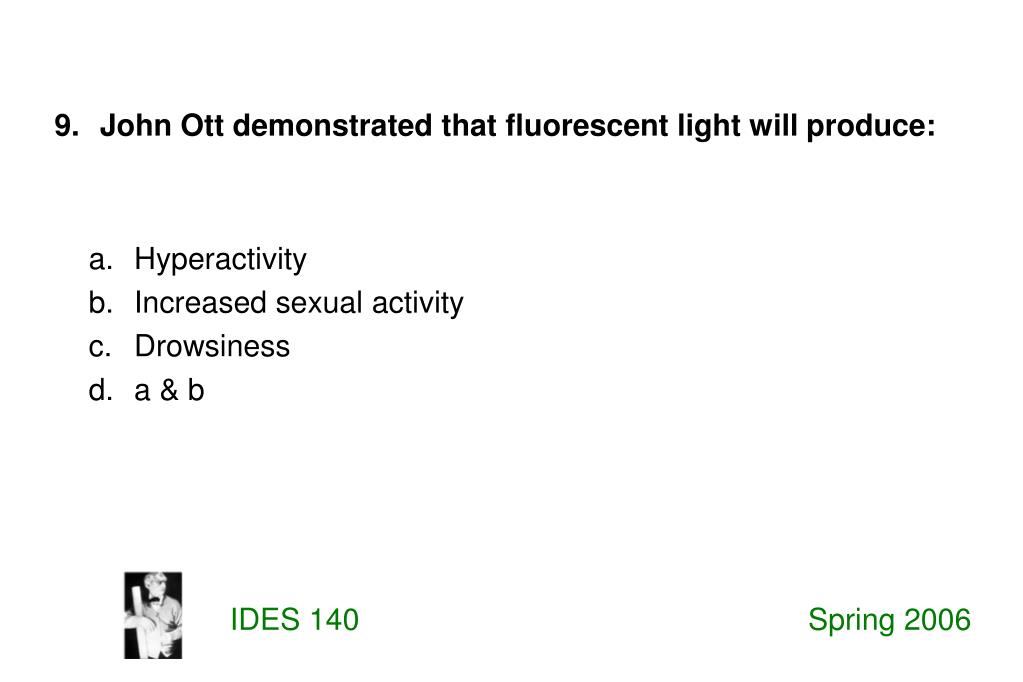 9. John Ott demonstrated that fluorescent light will produce:

a. Hyperactivity
b. Increased sexual activity
c. Drowsiness
d. a & b

IDES 140

Spring 2006